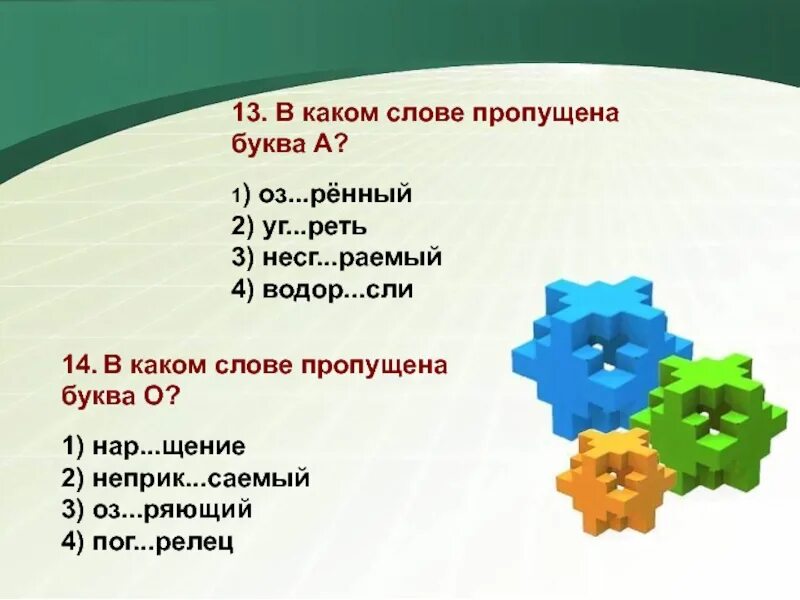 13. В каком слове пропущена буква А?

1) оз...рённый
2) уг...реть
3) несг...раемый
4) водор...сли

14. В каком слове пропущена буква О?

1) нар...щение
2) неприк...саемый
3) оз...ряющий
4) пог...релец